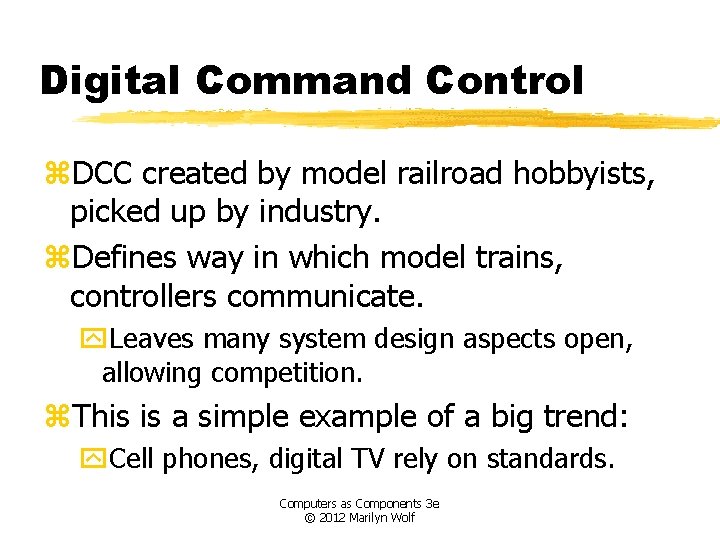 Digital Command Control

⌘DCC created by model railroad hobbyists, picked up by industry.

⌘Defines way in which model trains, controllers communicate.

Leaves many system design aspects open, allowing competition.

⌘This is a simple example of a big trend:

Cell phones, digital TV rely on standards.

Computers as Components 3e
© 2012 Marilyn Wolf